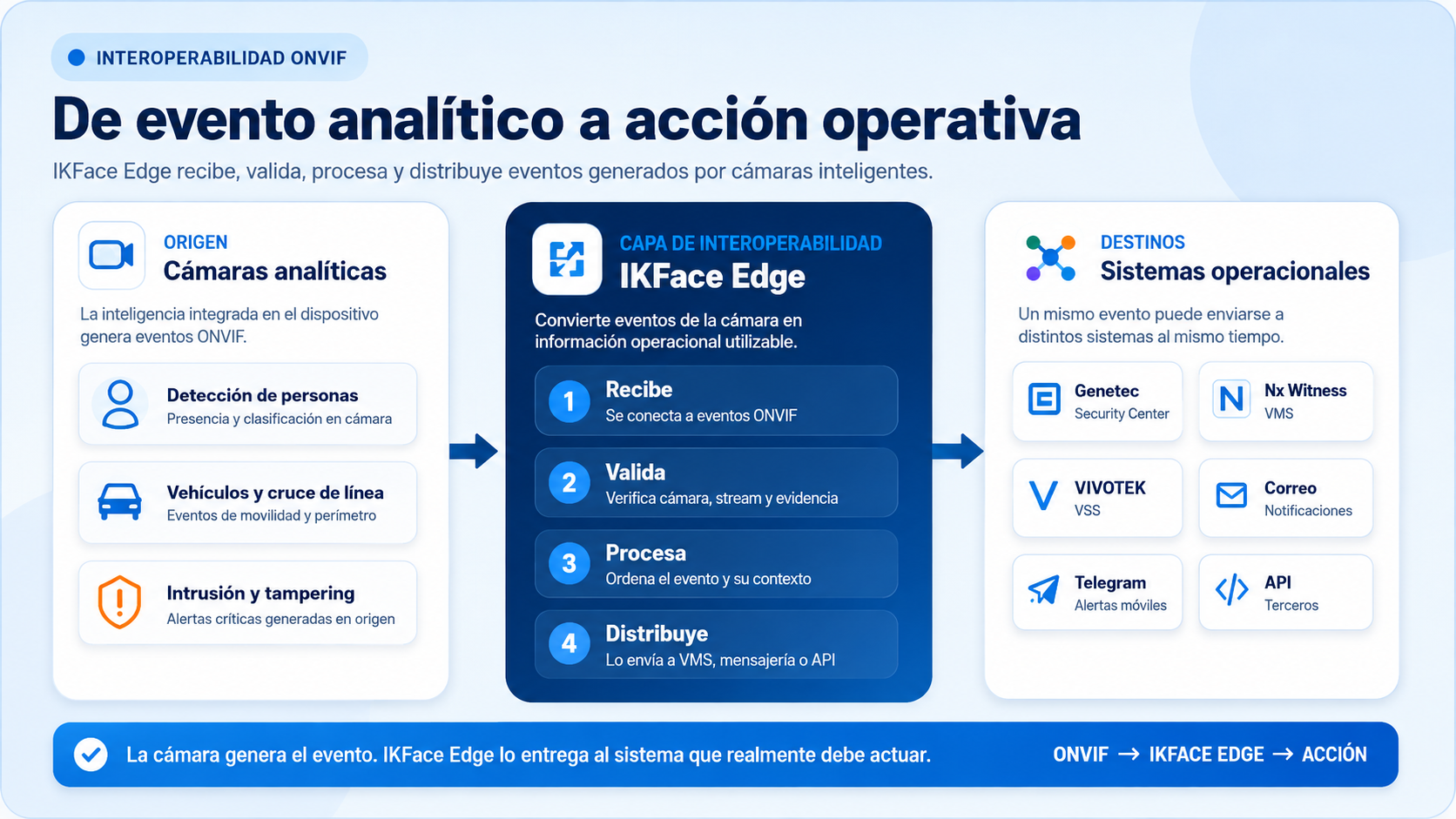 INTEROPERABILIDAD ONVIF

De evento analítico a acción operativa

IKFace Edge recibe, valida, procesa y distribuye eventos generados por cámaras inteligentes.

ORIGEN
Cámaras analíticas

La inteligencia integrada en el dispositivo genera eventos ONVIF.

Detección de personas
Presencia y clasificación en cámara

Vehículos y cruce de línea
Eventos de movilidad y perímetro

Intrusión y tampering
Alertas críticas generadas en origen

CAPA DE INTEROPERABILIDAD
IKFace Edge

Convierte eventos de la cámara en información operacional utilizable.

1 Recibe
Se conecta a eventos ONVIF

2 Valida
Verifica cámara, stream y evidencia

3 Procesa
Ordena el evento y su contexto

4 Distribuye
Lo envía a VMS, mensajería o API

DESTINOS
Sistemas operacionales

Un mismo evento puede enviarse a distintos sistemas al mismo tiempo.

Genetec
Security Center

Nx Witness
VMS

VIVOTEK
VSS

Correo
Notificaciones

Telegram
Alertas móviles

API
Terceros

La cámara genera el evento. IKFace Edge lo entrega al sistema que realmente debe actuar.

ONVIF → IKFACE EDGE → ACCIÓN